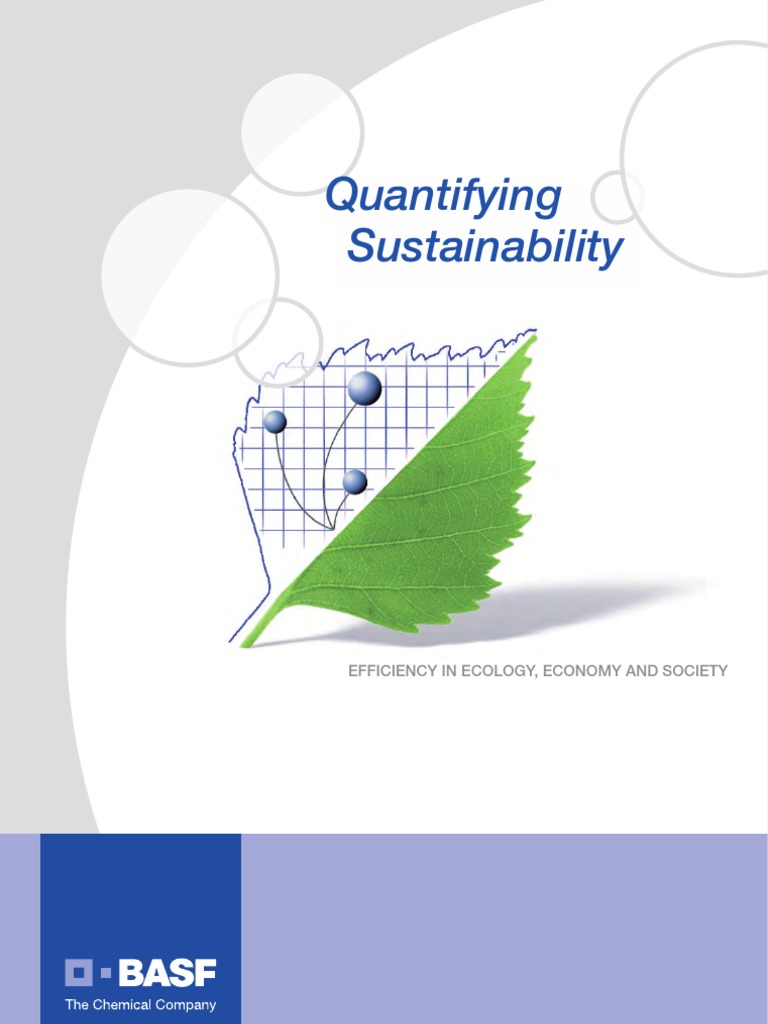 Quantifying Sustainability

EFFICIENCY IN ECOLOGY, ECONOMY AND SOCIETY

BASF
The Chemical Company